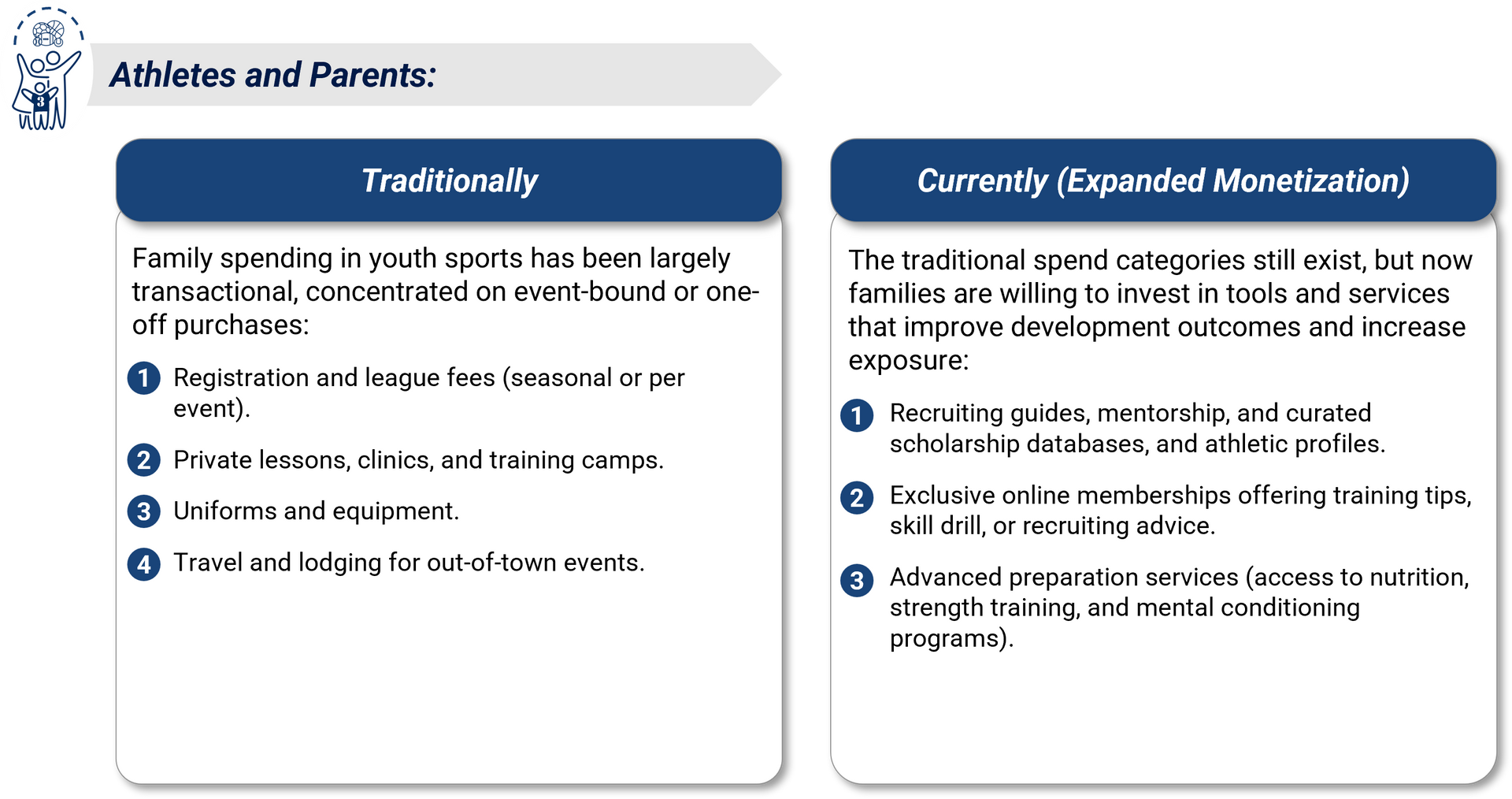 Athletes and Parents:

Traditionally

Family spending in youth sports has been largely transactional, concentrated on event-bound or one-off purchases:

1 Registration and league fees (seasonal or per event).

2 Private lessons, clinics, and training camps.

3 Uniforms and equipment.

4 Travel and lodging for out-of-town events.

Currently (Expanded Monetization)

The traditional spend categories still exist, but now families are willing to invest in tools and services that improve development outcomes and increase exposure:

1 Recruiting guides, mentorship, and curated scholarship databases, and athletic profiles.

2 Exclusive online memberships offering training tips, skill drill, or recruiting advice.

3 Advanced preparation services (access to nutrition, strength training, and mental conditioning programs).